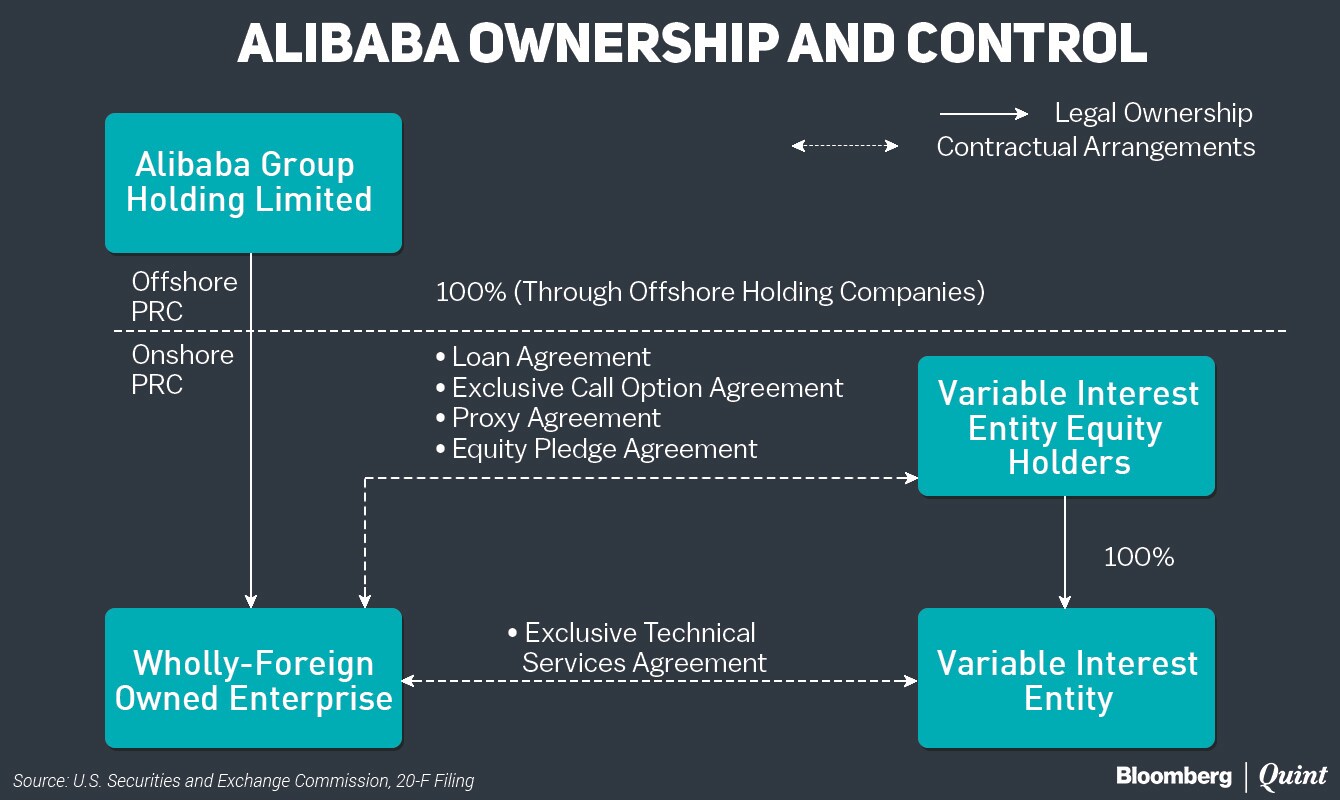 ALIBABA OWNERSHIP AND CONTROL

Legal Ownership
Contractual Arrangements

Alibaba Group Holding Limited

Offshore PRC

100% (Through Offshore Holding Companies)

Onshore PRC

• Loan Agreement
• Exclusive Call Option Agreement
• Proxy Agreement
• Equity Pledge Agreement

Variable Interest Entity Equity Holders

100%

Wholly-Foreign Owned Enterprise

• Exclusive Technical Services Agreement

Variable Interest Entity

Source: U.S. Securities and Exchange Commission, 20-F Filing

Bloomberg | Quint